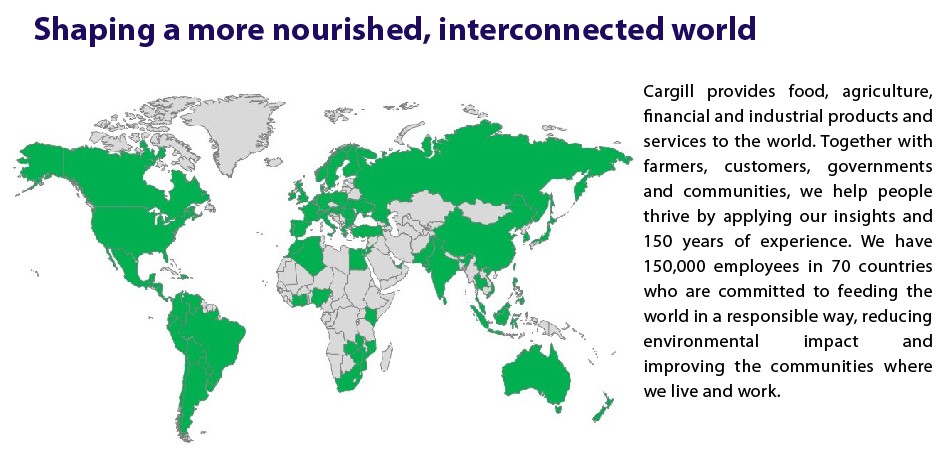 Shaping a more nourished, interconnected world

Cargill provides food, agriculture, financial and industrial products and services to the world. Together with farmers, customers, governments and communities, we help people thrive by applying our insights and 150 years of experience. We have 150,000 employees in 70 countries who are committed to feeding the world in a responsible way, reducing environmental impact and improving the communities where we live and work.